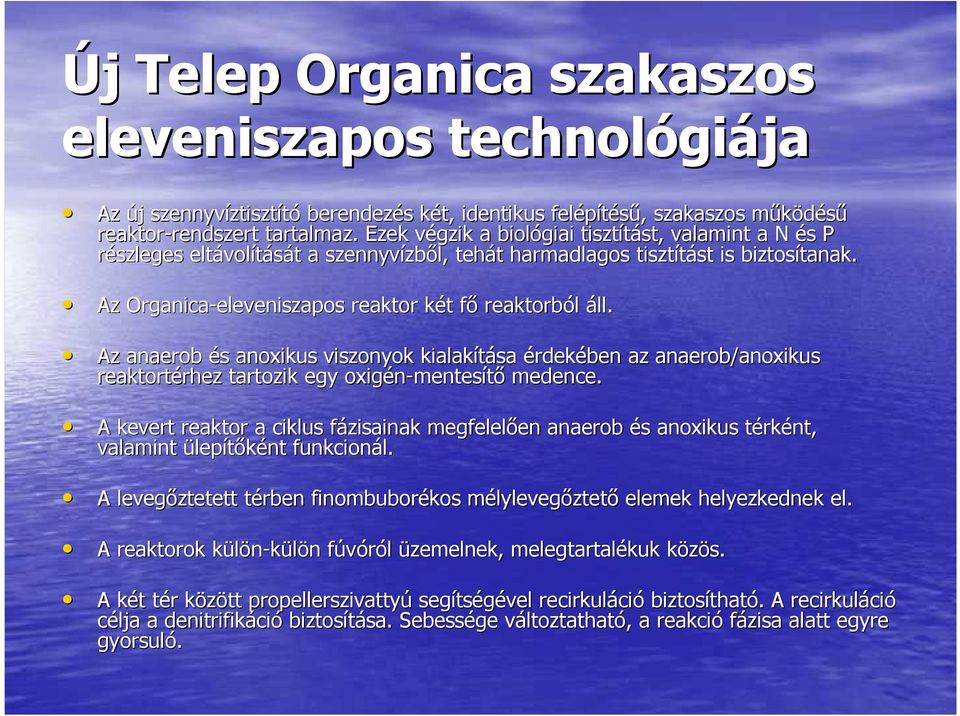 Új Telep Organica szakaszos eleveniszapos technológiája

• Az új szennyvíztisztító berendezés két, identikus felépítésű, szakaszos működésű reaktor-rendszert tartalmaz. Ezek végzik a biológiai tisztítást, valamint a N és P részleges eltávolítását a szennyvízből, tehát harmadlagos tisztítást is biztosítanak.

• Az Organica-eleveniszapos reaktor két fő reaktorból áll.

• Az anaerob és anoxikus viszonyok kialakítása érdekében az anaerob/anoxikus reaktortérhez tartozik egy oxigén-mentesítő medence.

• A kevert reaktor a ciklus fázisainak megfelelően anaerob és anoxikus térként, valamint ülepítőként funkcionál.

• A levegőztetett térben finombuborékos mélylevegőztető elemek helyezkednek el.

• A reaktorok külön-külön fúvóról üzemelnek, melegtartalékuk közös.

• A két tér között propellerszivattyú segítségével recirkuláció biztosítható. A recirkuláció célja a denitrifikáció biztosítása. Sebessége változtatható, a reakció fázisa alatt egyre gyorsuló.